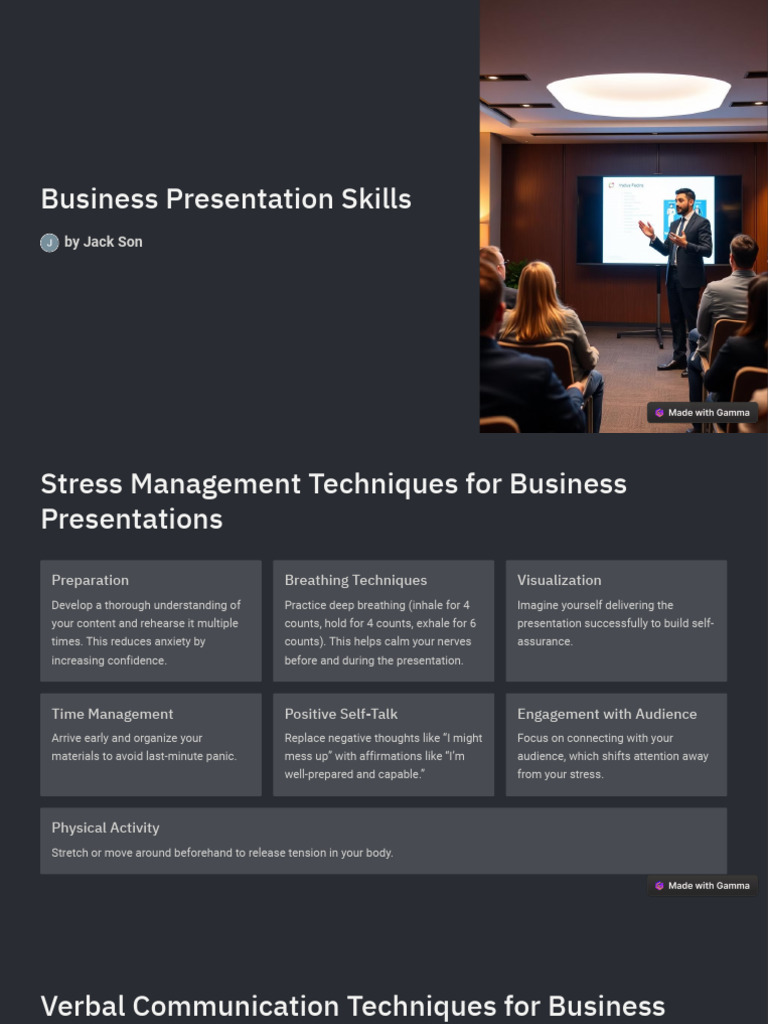 Business Presentation Skills

J by Jack Son

Made with Gamma

Stress Management Techniques for Business Presentations

Preparation
Develop a thorough understanding of your content and rehearse it multiple times. This reduces anxiety by increasing confidence.

Breathing Techniques
Practice deep breathing (inhale for 4 counts, hold for 4 counts, exhale for 6 counts). This helps calm your nerves before and during the presentation.

Visualization
Imagine yourself delivering the presentation successfully to build self-assurance.

Time Management
Arrive early and organize your materials to avoid last-minute panic.

Positive Self-Talk
Replace negative thoughts like "I might mess up" with affirmations like "I'm well-prepared and capable."

Engagement with Audience
Focus on connecting with your audience, which shifts attention away from your stress.

Physical Activity
Stretch or move around beforehand to release tension in your body.

Made with Gamma

Verbal Communication Techniques for Business